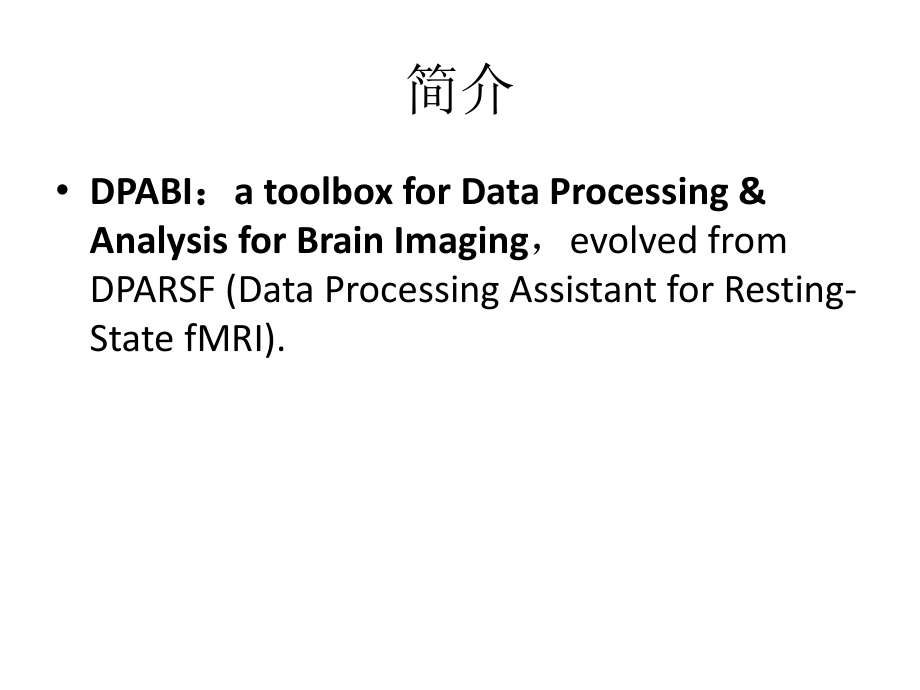 简介

• DPABI：a toolbox for Data Processing & Analysis for Brain Imaging，evolved from DPARSF (Data Processing Assistant for Resting-State fMRI).